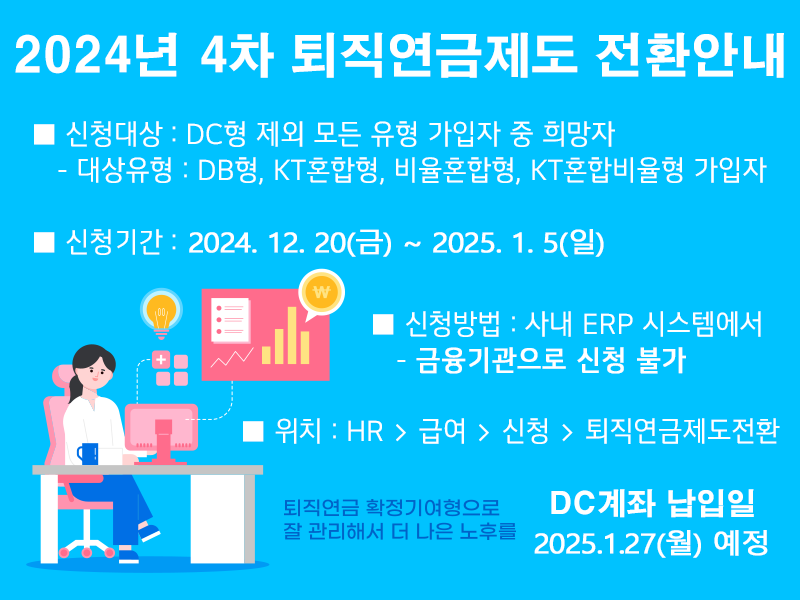 2024년 4차 퇴직연금제도 전환안내

■ 신청대상 : DC형 제외 모든 유형 가입자 중 희망자
- 대상유형 : DB형, KT혼합형, 비율혼합형, KT혼합비율형 가입자

■ 신청기간 : 2024. 12. 20(금) ~ 2025. 1. 5(일)

₩

■ 신청방법 : 사내 ERP 시스템에서
- 금융기관으로 신청 불가

■ 위치 : HR > 급여 > 신청 > 퇴직연금제도전환

퇴직연금 확정기여형으로
잘 관리해서 더 나은 노후를

DC계좌 납입일
2025.1.27(월) 예정